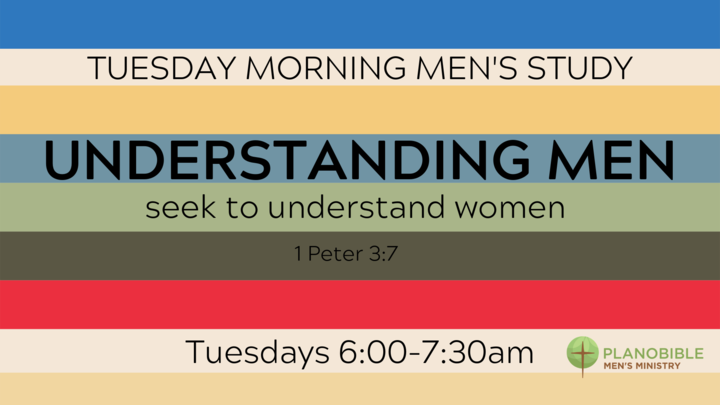 TUESDAY MORNING MEN'S STUDY

UNDERSTANDING MEN

seek to understand women

1 Peter 3:7

Tuesdays 6:00-7:30am

PLANOBIBLE
MEN'S MINISTRY